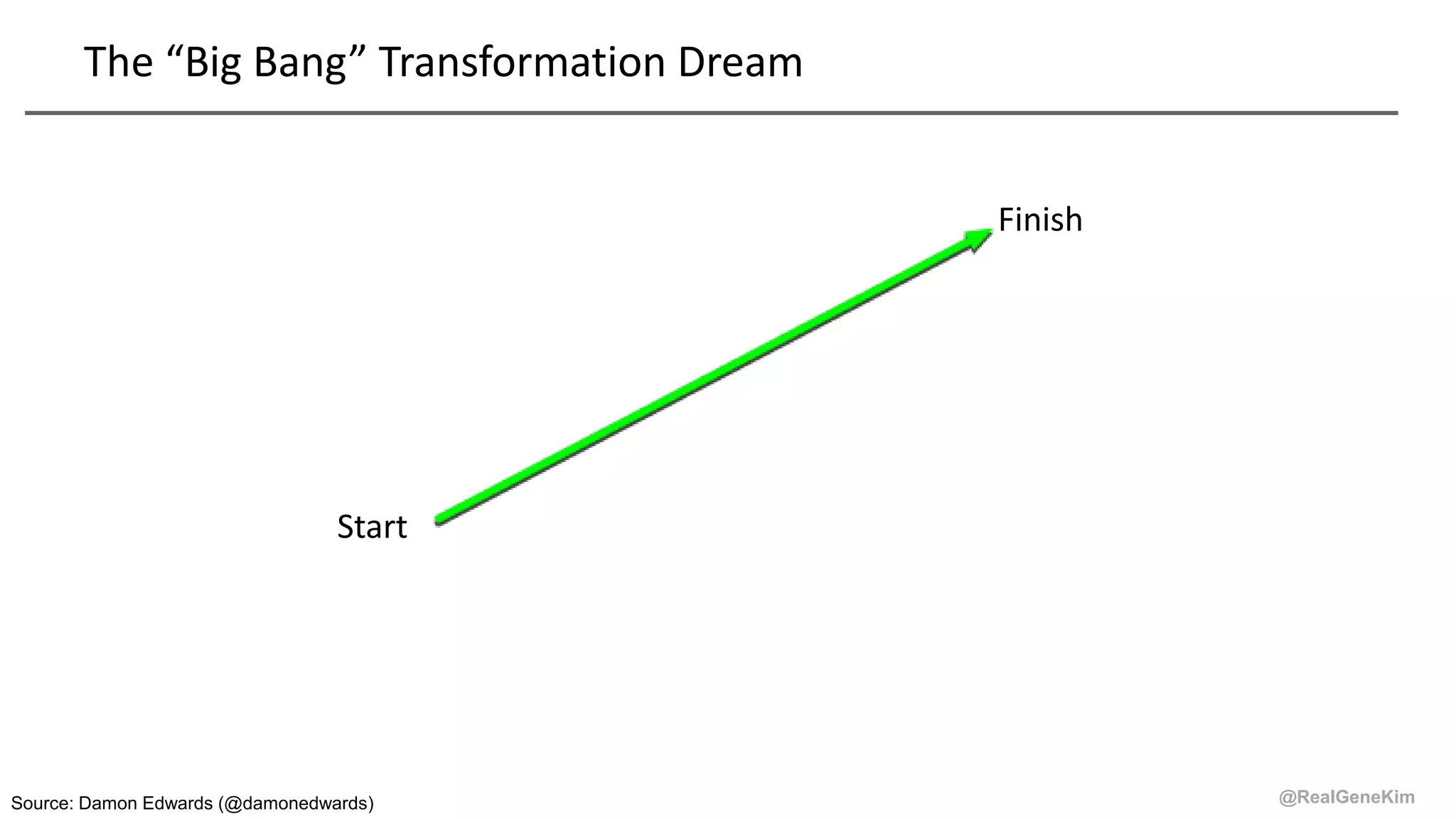 The “Big Bang” Transformation Dream

Finish

Start

Source: Damon Edwards (@damonedwards)

@RealGeneKim